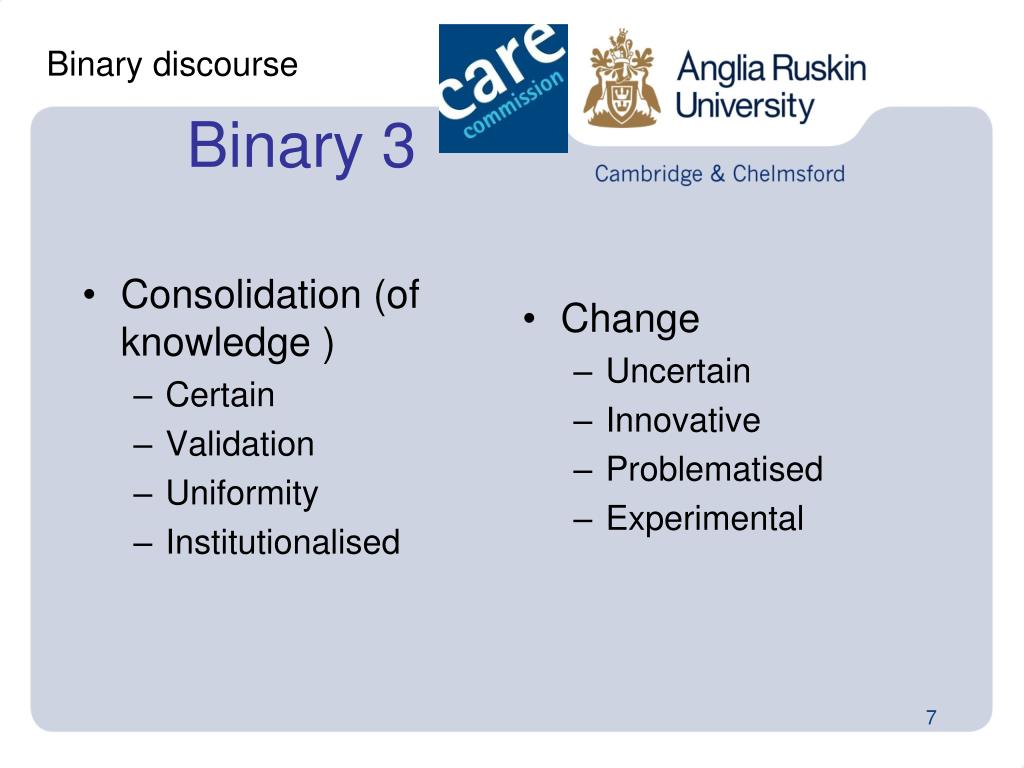 Binary discourse

care commission

Anglia Ruskin University

Cambridge & Chelmsford

Binary 3

• Consolidation (of knowledge )
– Certain
– Validation
– Uniformity
– Institutionalised

• Change
– Uncertain
– Innovative
– Problematised
– Experimental

7